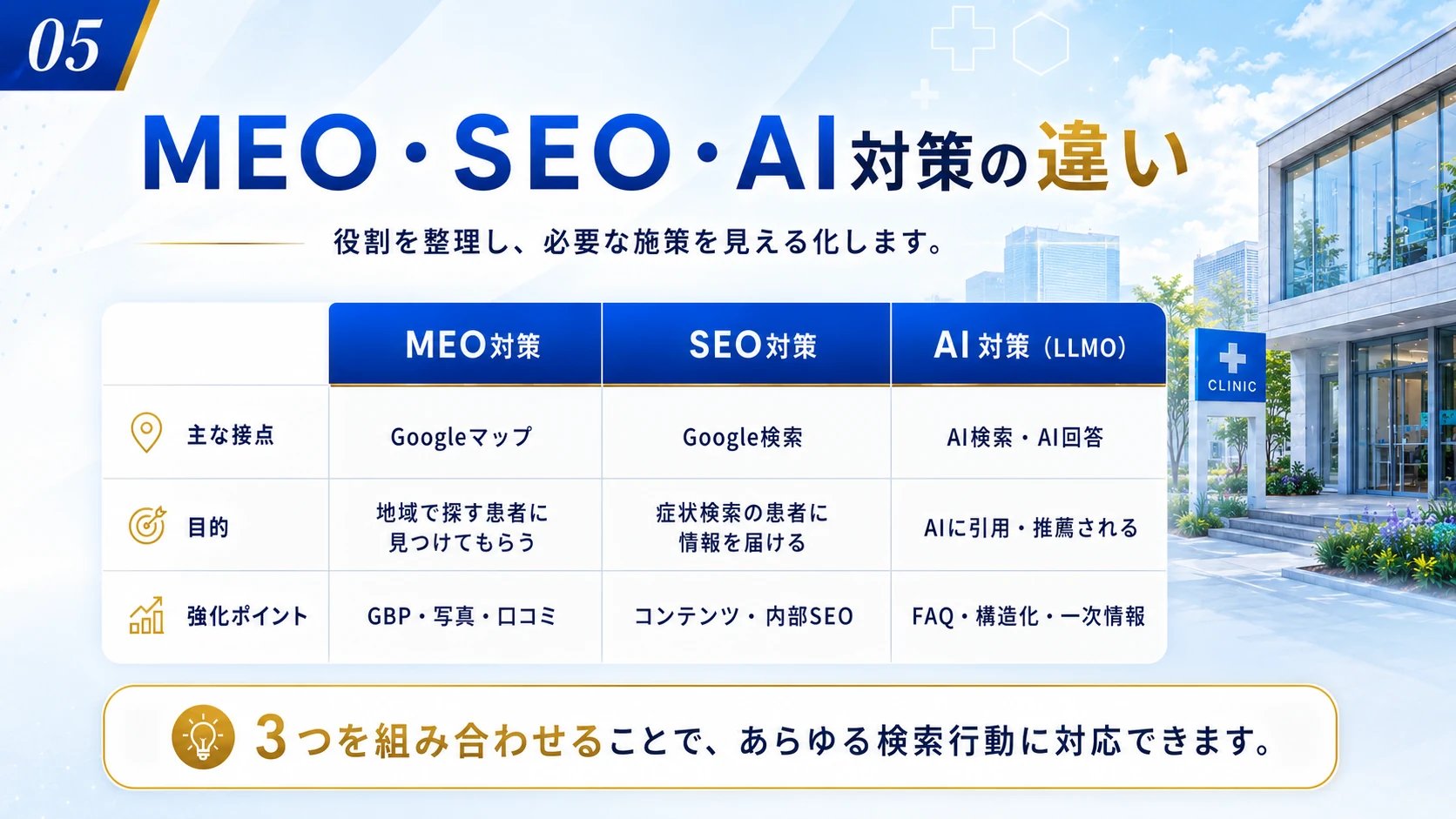 05

MEO・SEO・AI対策の違い

役割を整理し、必要な施策を見える化します。

| | MEO対策 | SEO対策 | AI 対策（LLMO） |
|---|---|---|---|
| 主な接点 | Googleマップ | Google検索 | AI検索・AI回答 |
| 目的 | 地域で探す患者に見つけてもらう | 症状検索の患者に情報を届ける | AIに引用・推薦される |
| 強化ポイント | GBP・写真・口コミ | コンテンツ・内部SEO | FAQ・構造化・一次情報 |

CLINIC

3つを組み合わせることで、あらゆる検索行動に対応できます。